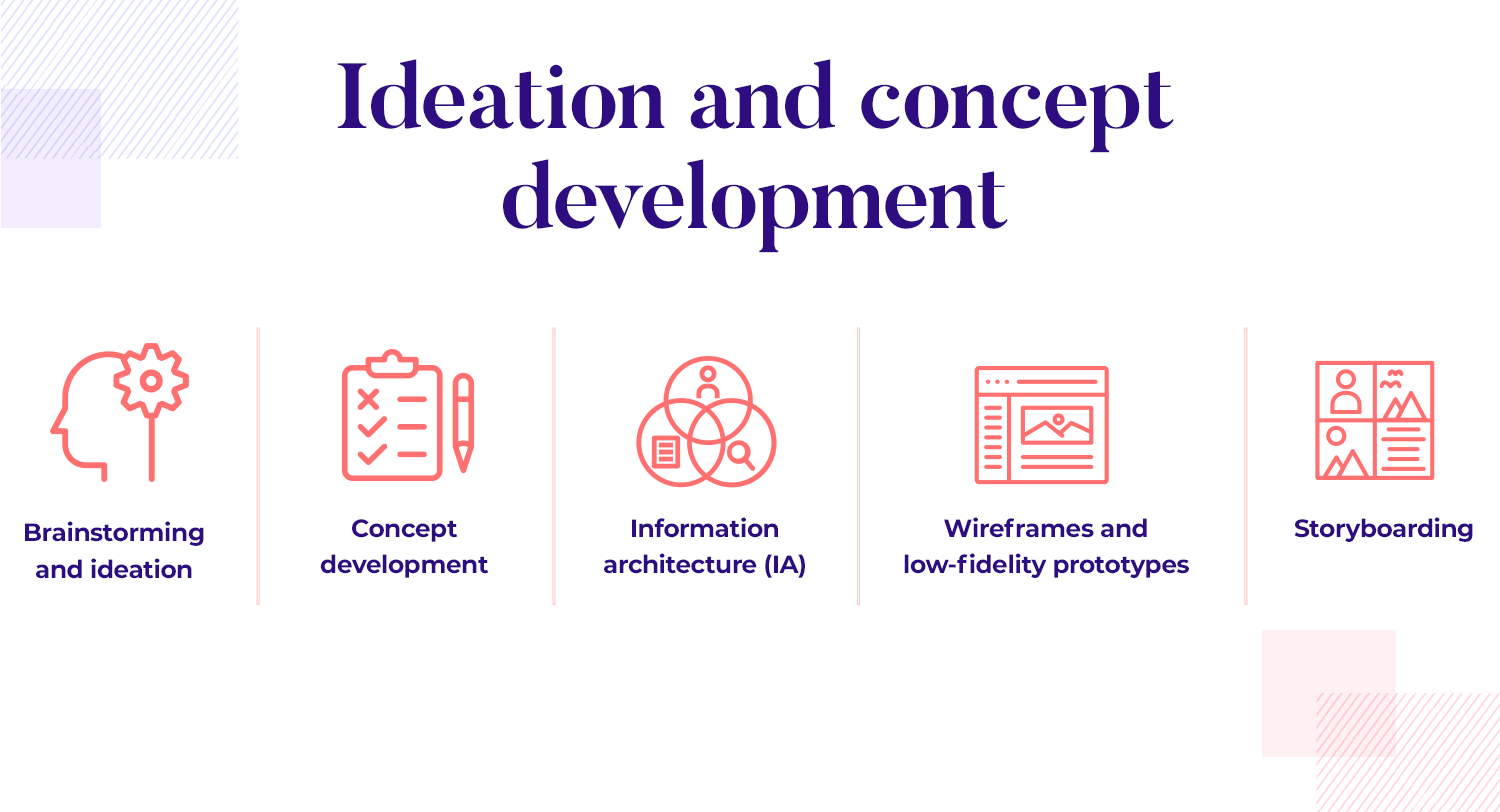 Ideation and concept development

Brainstorming and ideation

Concept development

Information architecture (IA)

Wireframes and low-fidelity prototypes

Storyboarding